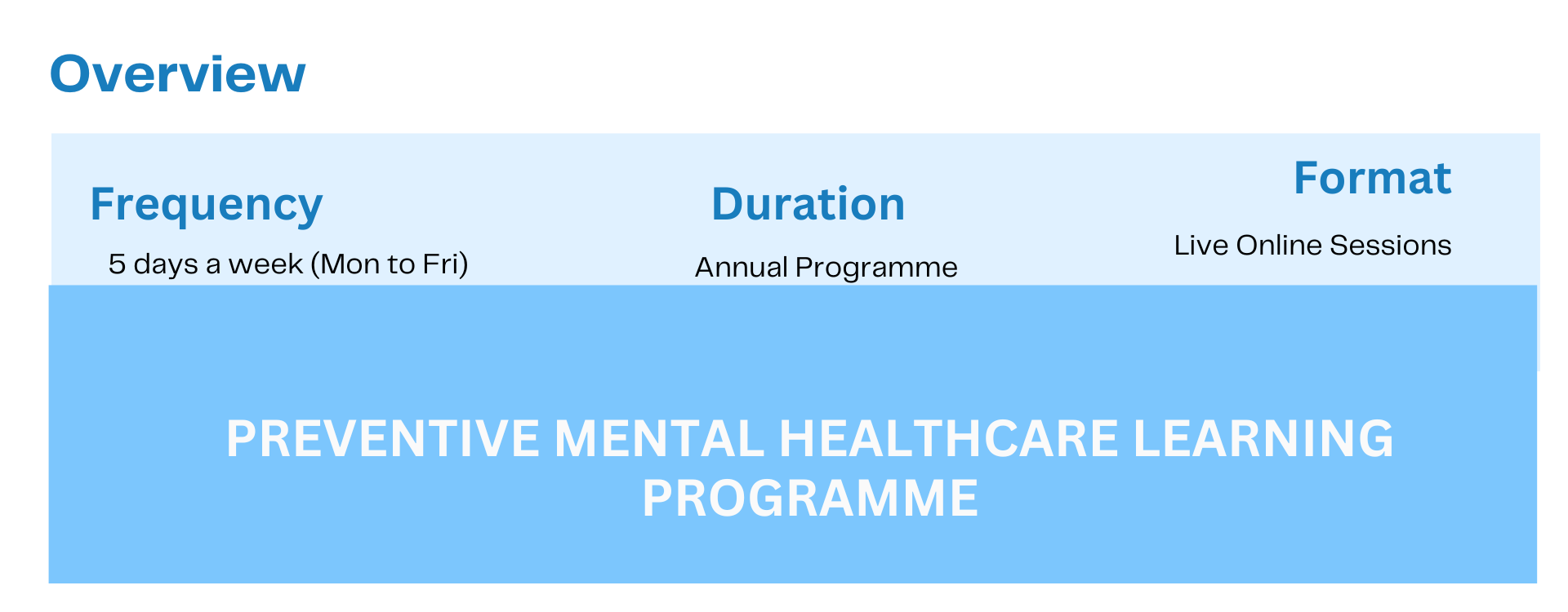 Overview

Frequency
5 days a week (Mon to Fri)

Duration
Annual Programme

Format
Live Online Sessions

PREVENTIVE MENTAL HEALTHCARE LEARNING PROGRAMME